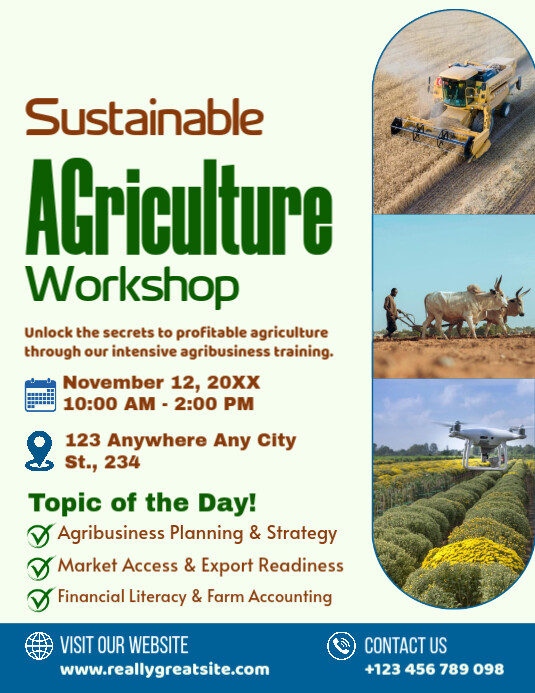 Sustainable

AGriculture

Workshop

Unlock the secrets to profitable agriculture through our intensive agribusiness training.

November 12, 20XX
10:00 AM - 2:00 PM

123 Anywhere Any City St., 234

Topic of the Day!

Agribusiness Planning & Strategy

Market Access & Export Readiness

Financial Literacy & Farm Accounting

VISIT OUR WEBSITE
www.reallygreatsite.com

CONTACT US
+123 456 789 098